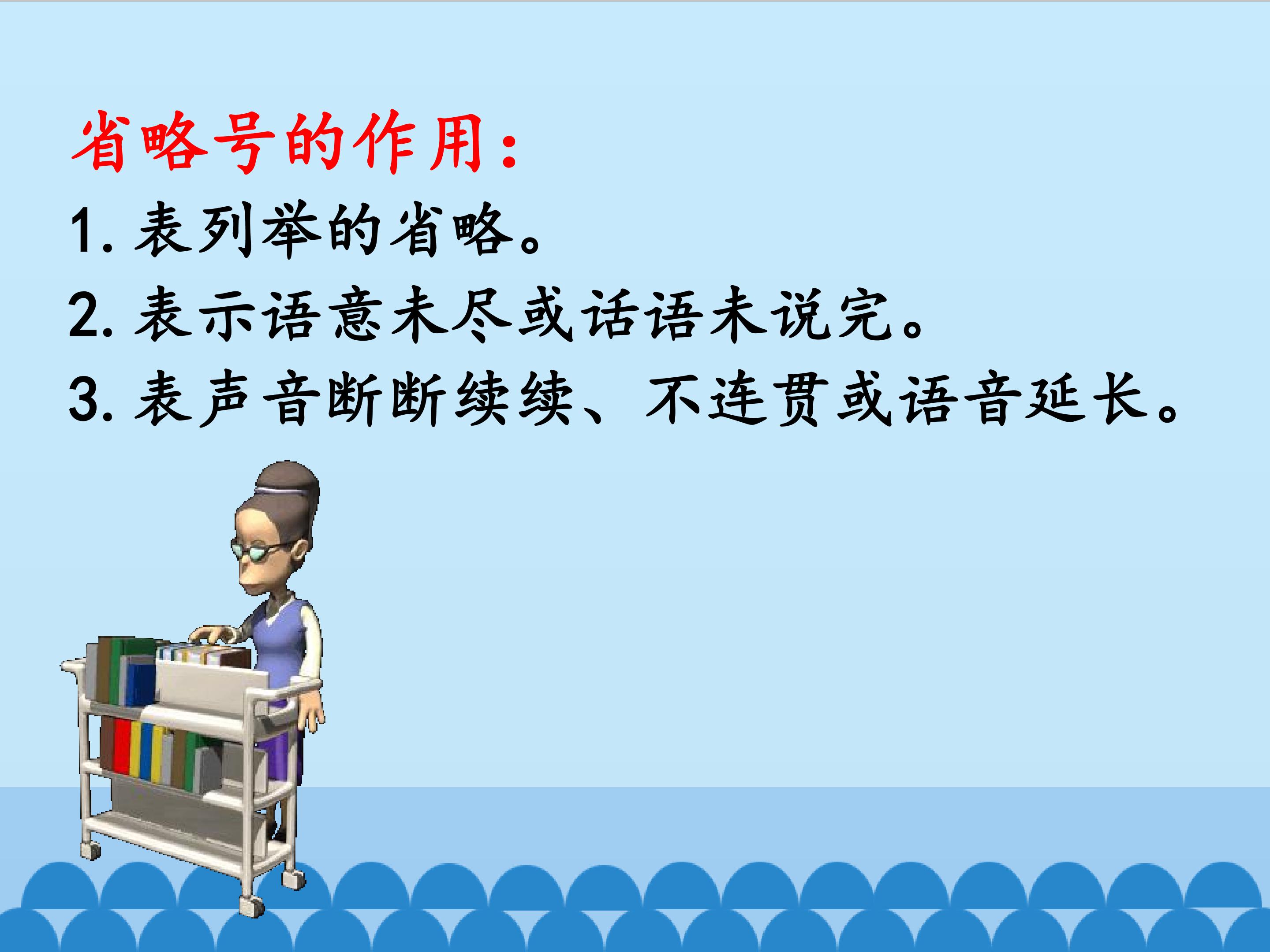 省略号的作用：
1. 表列举的省略。
2. 表示语意未尽或话语未说完。
3. 表声音断断续续、不连贯或语音延长。